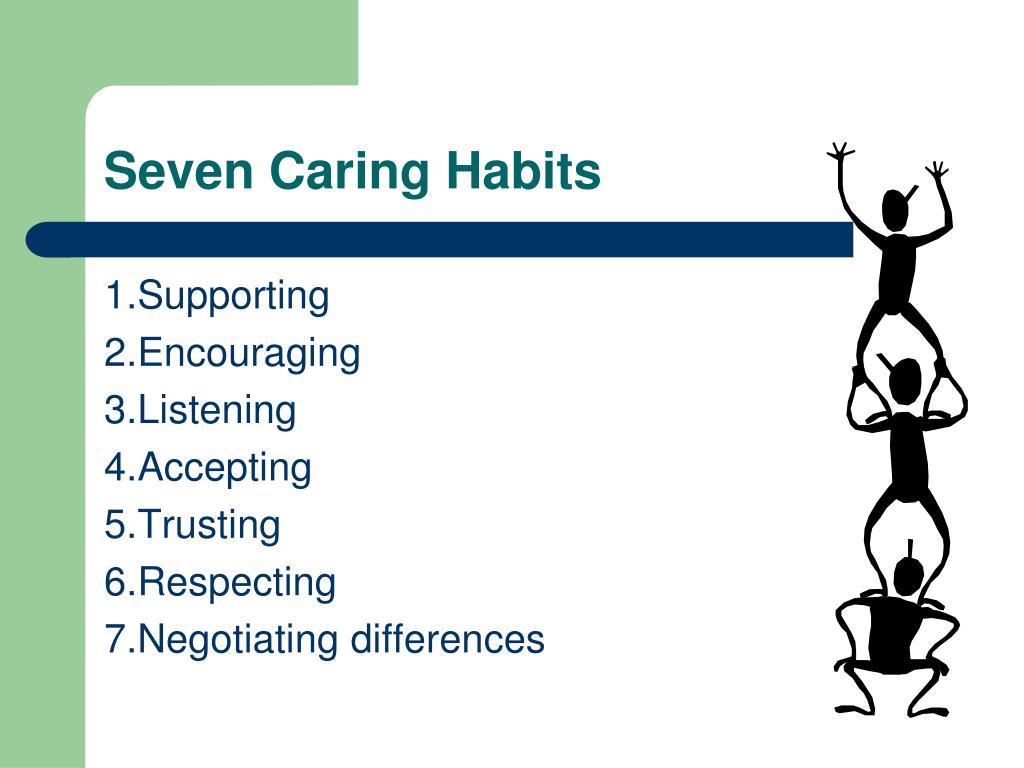 Seven Caring Habits

1.Supporting
2.Encouraging
3.Listening
4.Accepting
5.Trusting
6.Respecting
7.Negotiating differences